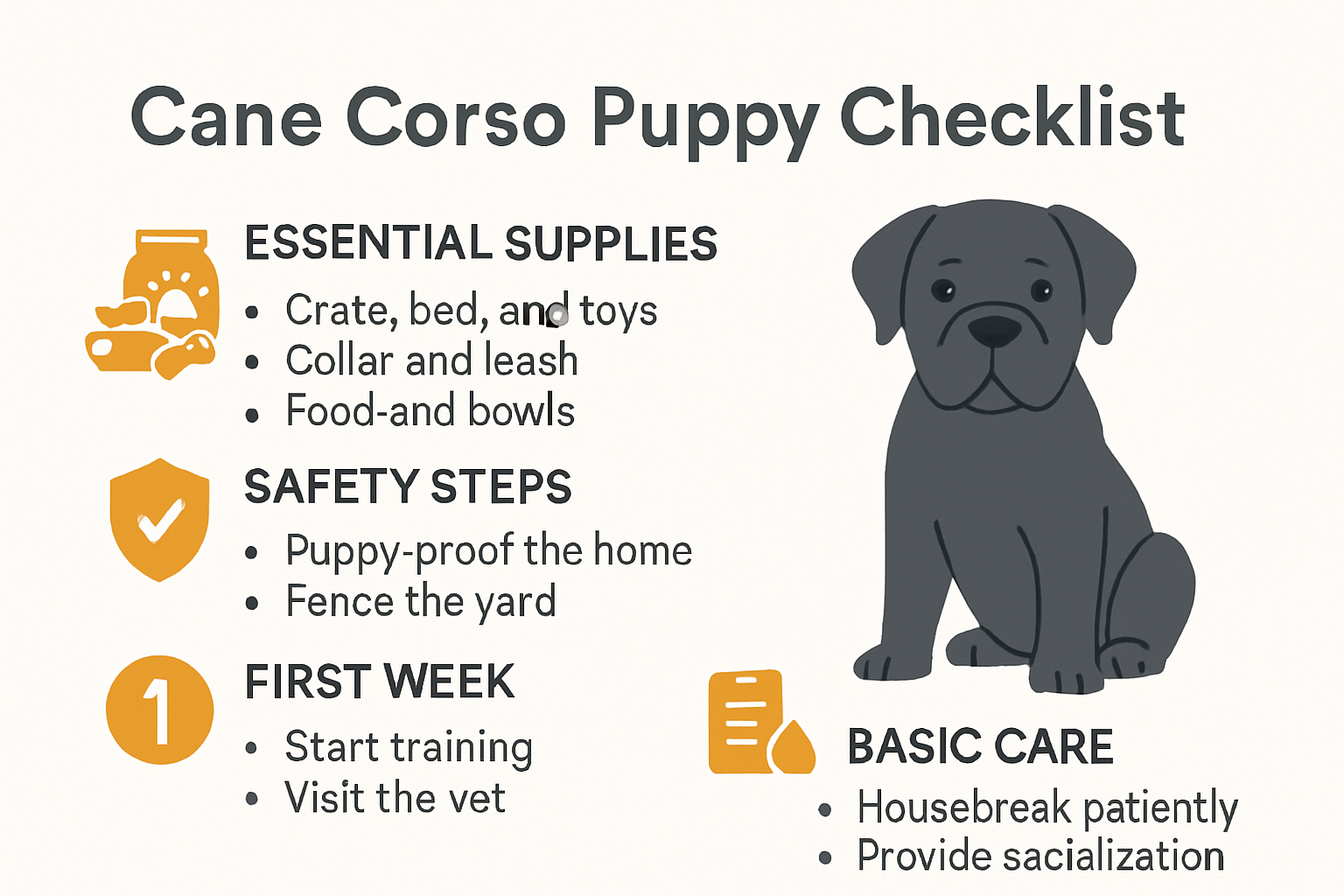 Cane Corso Puppy Checklist

ESSENTIAL SUPPLIES
• Crate, bed, and toys
• Collar and leash
• Food-and bowls

SAFETY STEPS
• Puppy-proof the home
• Fence the yard

1

FIRST WEEK
• Start training
• Visit the vet

BASIC CARE
• Housebreak patiently
• Provide sacialization